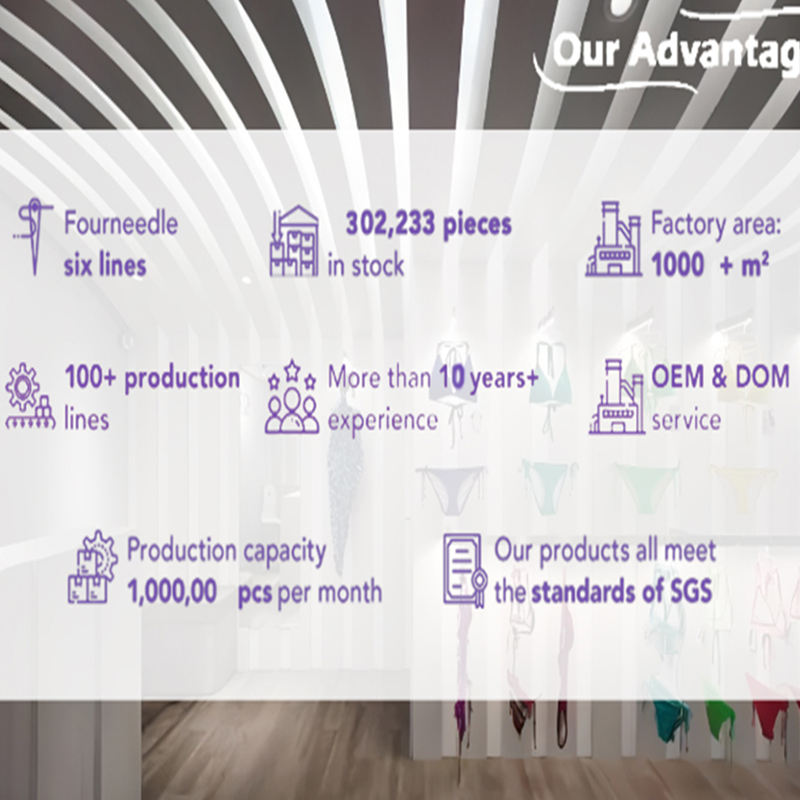 Our Advantag

Fourneedle six lines

302,233 pieces in stock

Factory area: 1000 + m²

100+ production lines

More than 10 years+ experience

OEM & DOM service

Production capacity 1,000,00 pcs per month

Our products all meet the standards of SGS